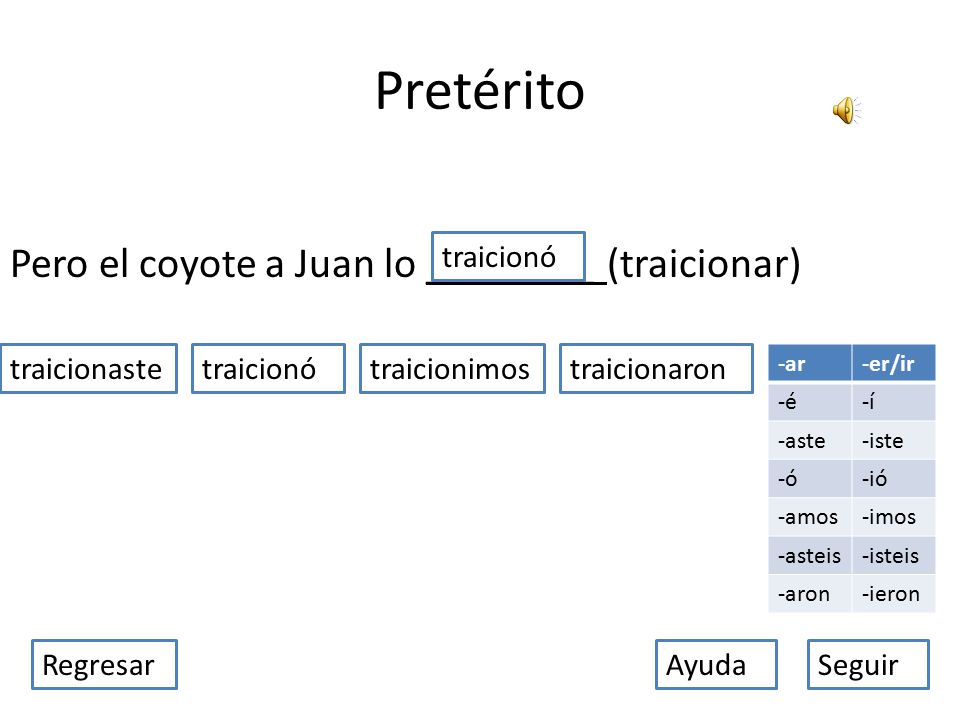 Pretérito

Pero el coyote a Juan lo traicionó ________(traicionar)

traicionaste traicionó traicionimos traicionaron

| -ar | -er/ir |
|---|---|
| -é | -í |
| -aste | -iste |
| -ó | -ió |
| -amos | -imos |
| -asteis | -isteis |
| -aron | -ieron |

Regresar

Ayuda

Seguir